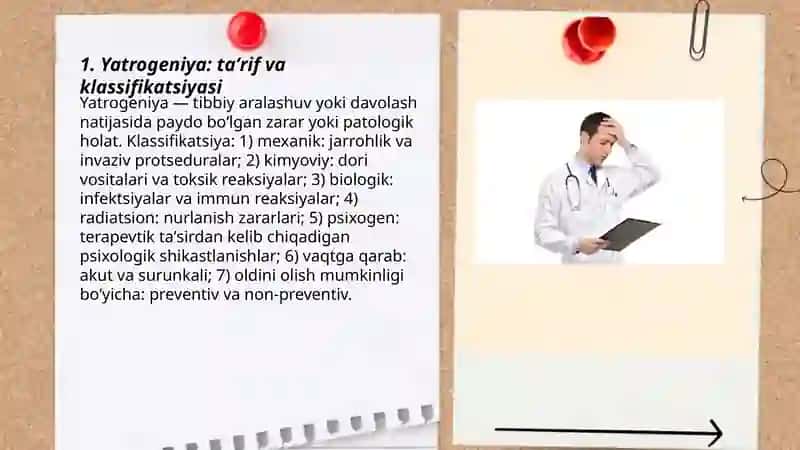 1. Yatrogeniya: ta’rif va klassifikatsiyasi

Yatrogeniya — tibbiy aralashuv yoki davolash natijasida paydo bo‘lgan zarar yoki patologik holat. Klassifikatsiya: 1) mexanik: jarrohlik va invaziv protseduralar; 2) kimyoviy: dori vositalari va toksik reaksiyalar; 3) biologik: infektsiyalar va immun reaksiyalar; 4) radiatsion: nurlanish zararlari; 5) psixogen: terapevtik ta’sirdan kelib chiqadigan psixologik shikastlanishlar; 6) vaqtga qarab: akut va surunkali; 7) oldini olish mumkinligi bo‘yicha: preventiv va non-preventiv.